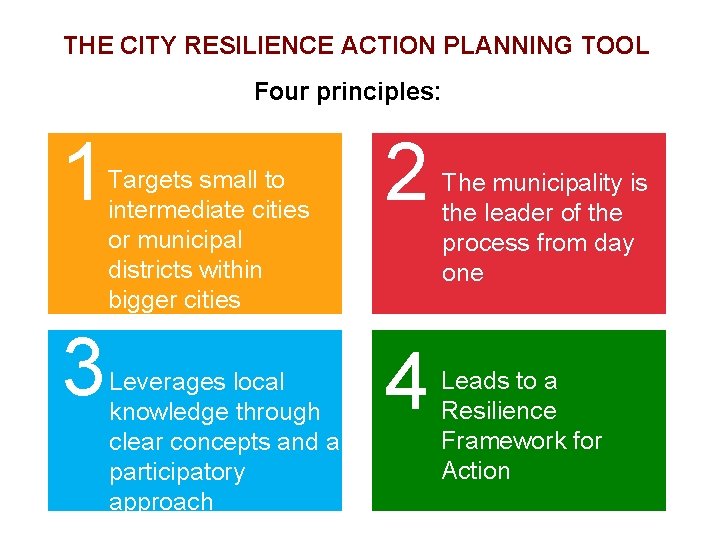 THE CITY RESILIENCE ACTION PLANNING TOOL

Four principles:

1 Targets small to intermediate cities or municipal districts within bigger cities

2 The municipality is the leader of the process from day one

3 Leverages local knowledge through clear concepts and a participatory approach

4 Leads to a Resilience Framework for Action